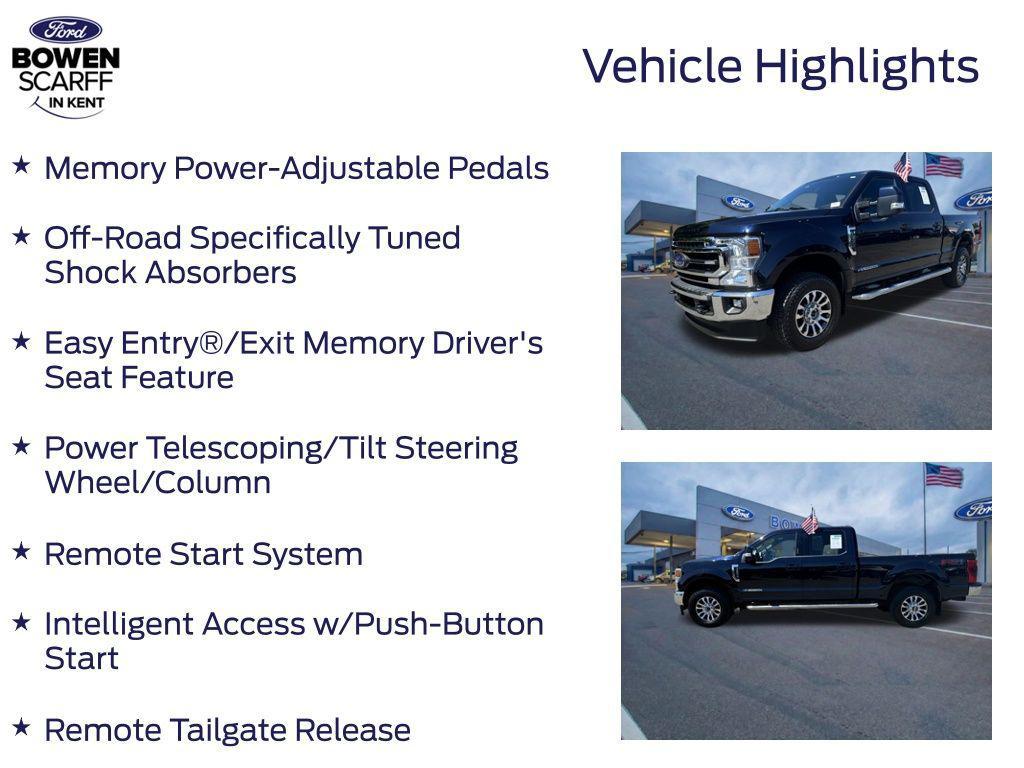 Ford
BOWEN
SCARFF
IN KENT

Vehicle Highlights

★ Memory Power-Adjustable Pedals

★ Off-Road Specifically Tuned Shock Absorbers

★ Easy Entry®/Exit Memory Driver's Seat Feature

★ Power Telescoping/Tilt Steering Wheel/Column

★ Remote Start System

★ Intelligent Access w/Push-Button Start

★ Remote Tailgate Release

Ford

Ford

Ford

BOW

Ford